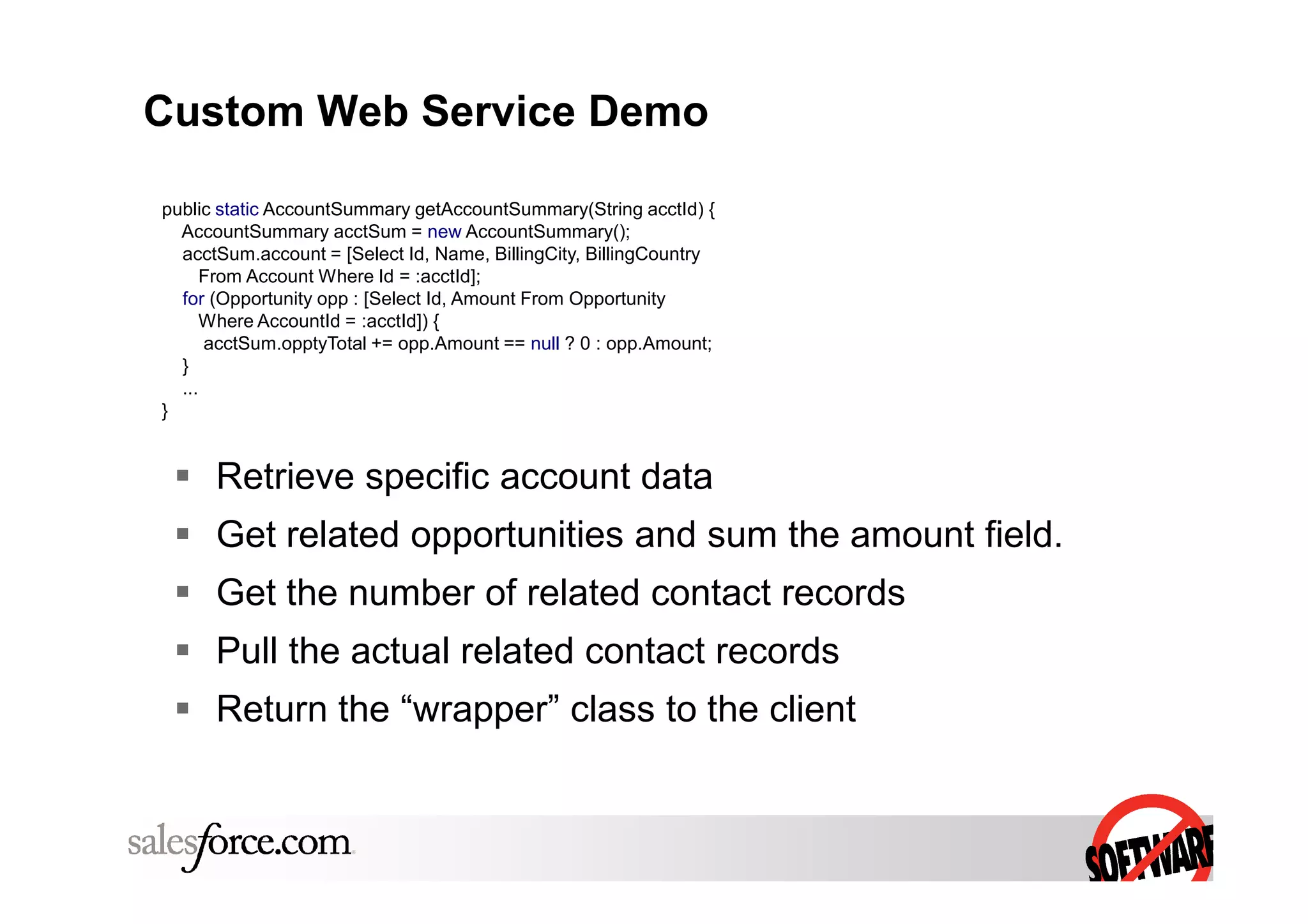 Custom Web Service Demo

public static AccountSummary getAccountSummary(String acctId) {
AccountSummary acctSum = new AccountSummary();
acctSum.account = [Select Id, Name, BillingCity, BillingCountry
From Account Where Id = :acctId];
for (Opportunity opp : [Select Id, Amount From Opportunity
Where AccountId = :acctId]) {
acctSum.opptyTotal += opp.Amount == null ? 0 : opp.Amount;
}
...
}

▪ Retrieve specific account data
▪ Get related opportunities and sum the amount field.
▪ Get the number of related contact records
▪ Pull the actual related contact records
▪ Return the “wrapper” class to the client

salesforce.com

SOFTWARE